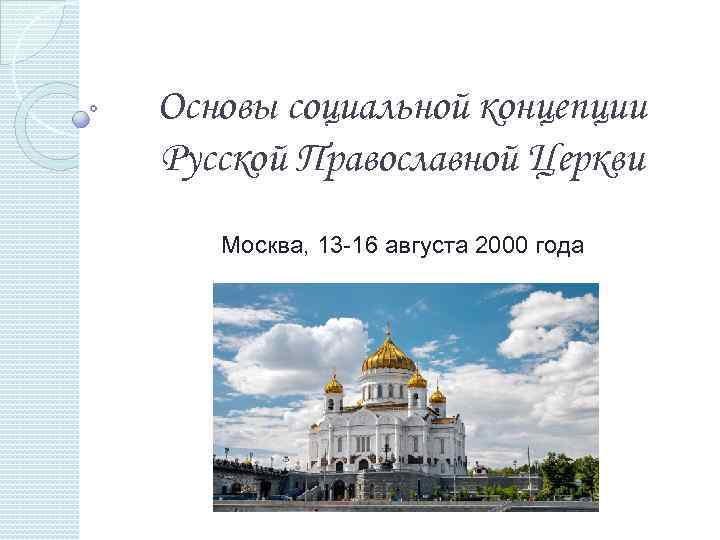 Основы социальной концепции Русской Православной Церкви

Москва, 13-16 августа 2000 года